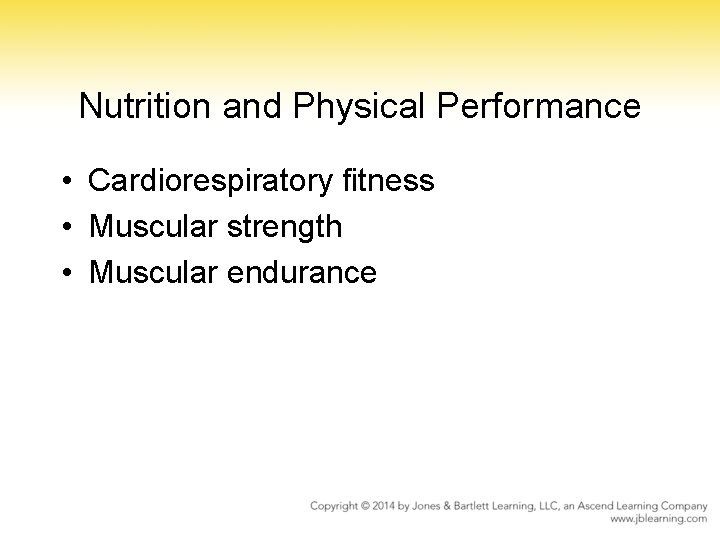 Nutrition and Physical Performance

• Cardiorespiratory fitness
• Muscular strength
• Muscular endurance

Copyright © 2014 by Jones & Bartlett Learning, LLC, an Ascend Learning Company
www.jblearning.com